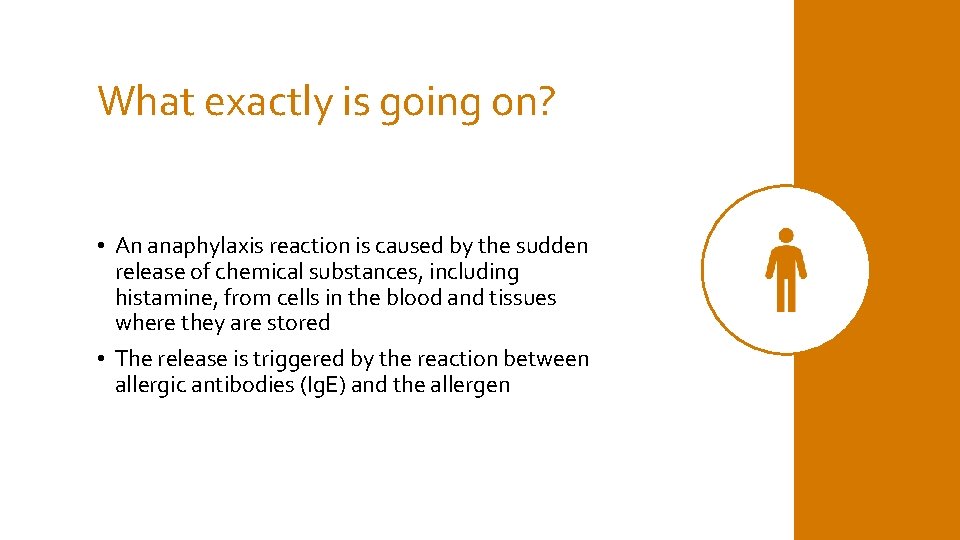 What exactly is going on?

• An anaphylaxis reaction is caused by the sudden release of chemical substances, including histamine, from cells in the blood and tissues where they are stored

• The release is triggered by the reaction between allergic antibodies (IgE) and the allergen